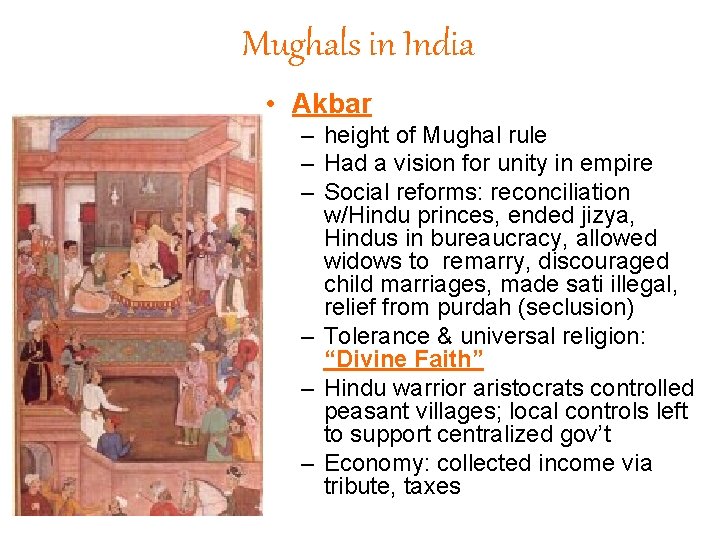 Mughals in India

• Akbar
– height of Mughal rule
– Had a vision for unity in empire
– Social reforms: reconciliation w/Hindu princes, ended jizya, Hindus in bureaucracy, allowed widows to remarry, discouraged child marriages, made sati illegal, relief from purdah (seclusion)
– Tolerance & universal religion: "Divine Faith"
– Hindu warrior aristocrats controlled peasant villages; local controls left to support centralized gov't
– Economy: collected income via tribute, taxes